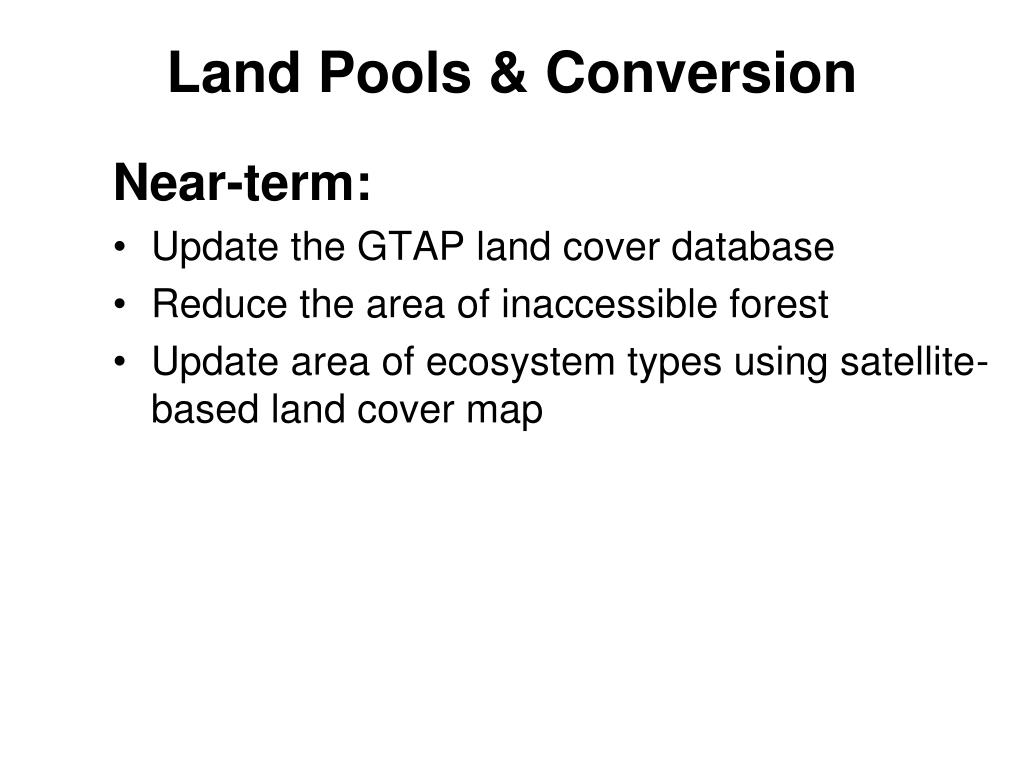 Land Pools & Conversion

Near-term:

• Update the GTAP land cover database
• Reduce the area of inaccessible forest
• Update area of ecosystem types using satellite-based land cover map